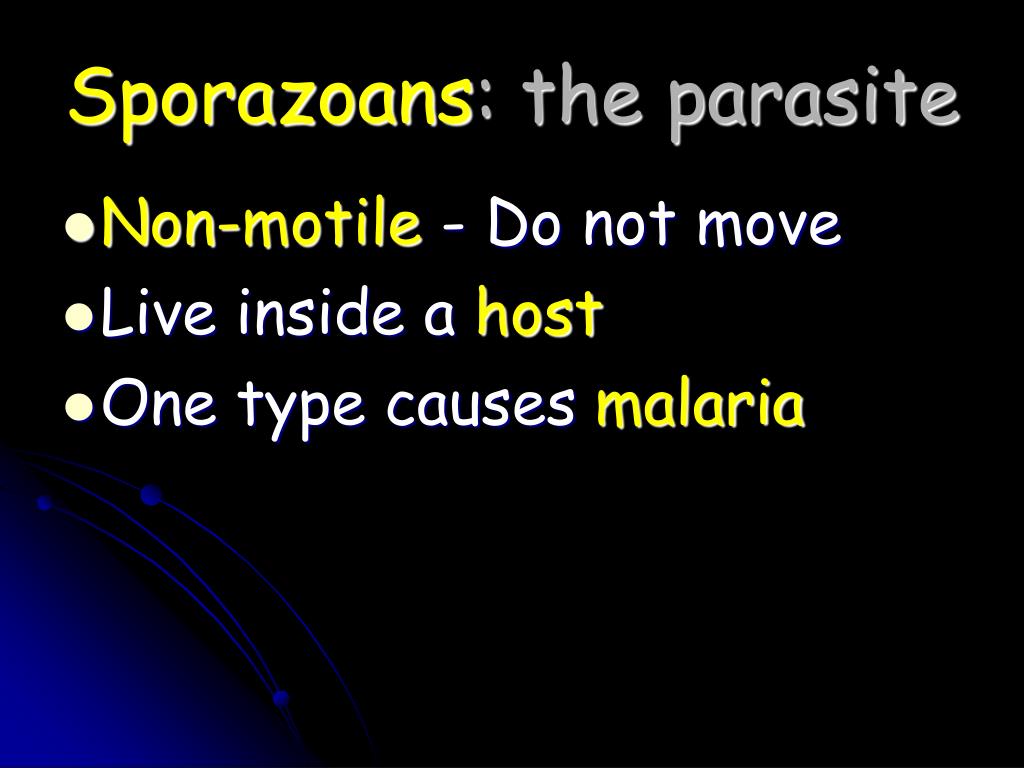 Sporazoans: the parasite

- Non-motile - Do not move
- Live inside a host
- One type causes malaria